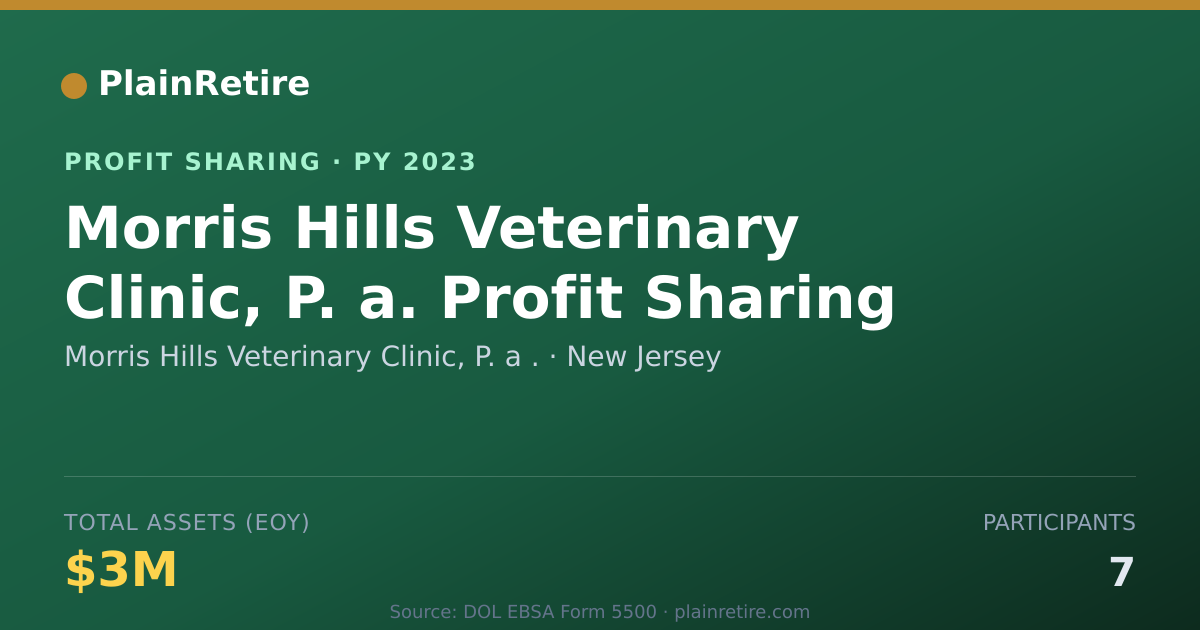 PlainRetire

PROFIT SHARING · PY 2023

Morris Hills Veterinary Clinic, P. a. Profit Sharing

Morris Hills Veterinary Clinic, P. a . · New Jersey

TOTAL ASSETS (EOY)

$3M

PARTICIPANTS

7

Source: DOL EBSA Form 5500 · plainretire.com